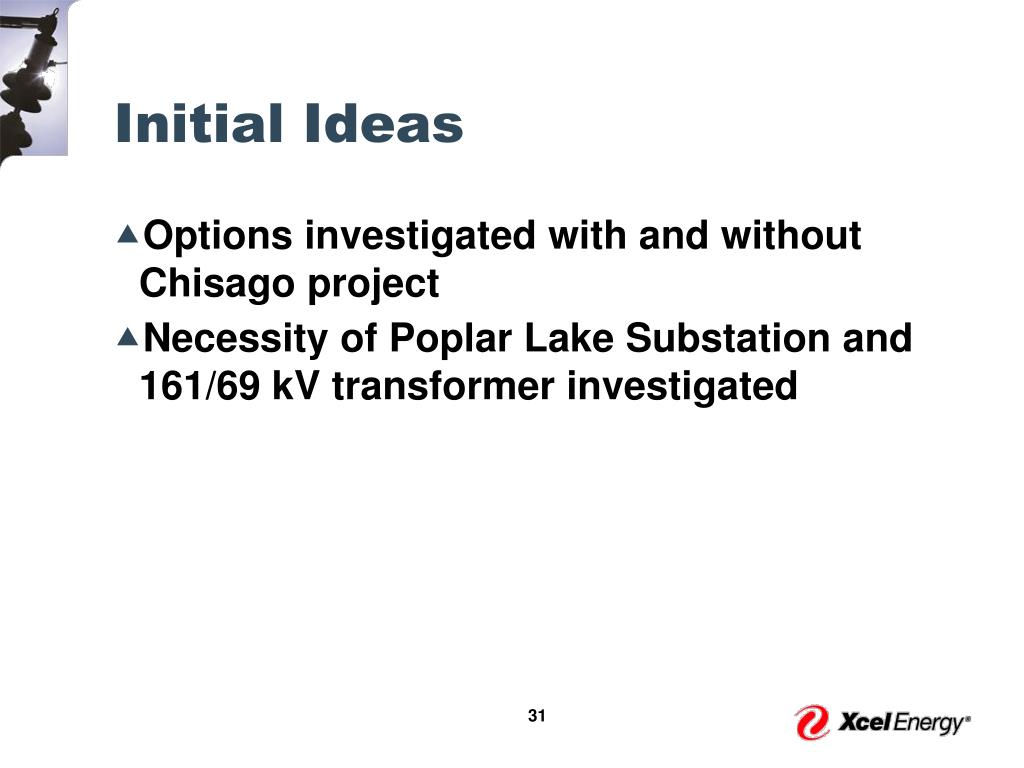 Initial Ideas

▲Options investigated with and without Chisago project

▲Necessity of Poplar Lake Substation and 161/69 kV transformer investigated

31

Xcel Energy®